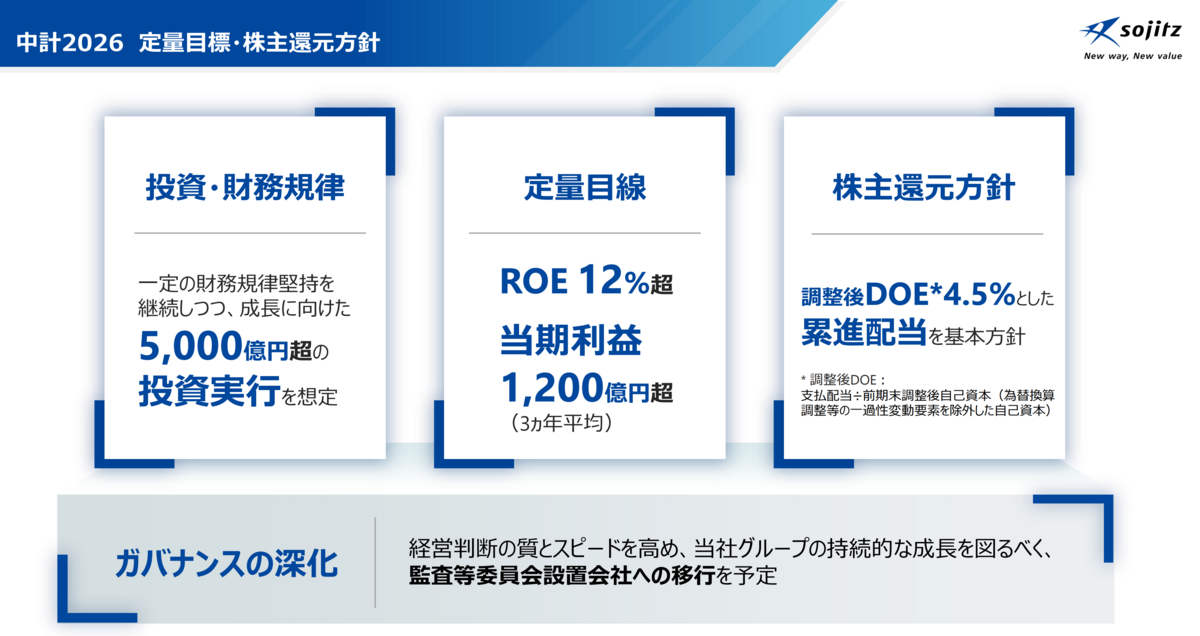 中計2026　定量目標・株主還元方針

sojitz
New way, New value

投資・財務規律

一定の財務規律堅持を継続しつつ、成長に向けた
5,000億円超の
投資実行を想定

定量目線

ROE 12%超

当期利益
1,200億円超
（3ヵ年平均）

株主還元方針

調整後DOE*4.5%とした
累進配当を基本方針

* 調整後DOE：
支払配当÷前期末調整後自己資本（為替換算調整等の一過性変動要素を除外した自己資本）

ガバナンスの深化

経営判断の質とスピードを高め、当社グループの持続的な成長を図るべく、
監査等委員会設置会社への移行を予定